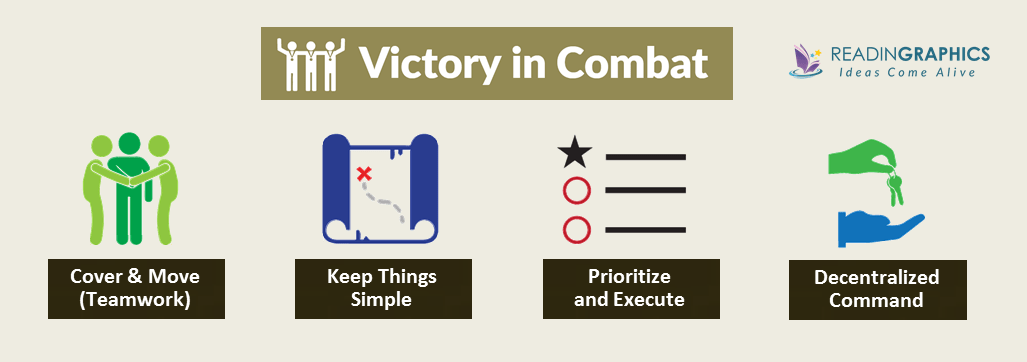 Victory in Combat

READINGRAPHICS
Ideas Come Alive

Cover & Move (Teamwork)

Keep Things Simple

Prioritize and Execute

Decentralized Command